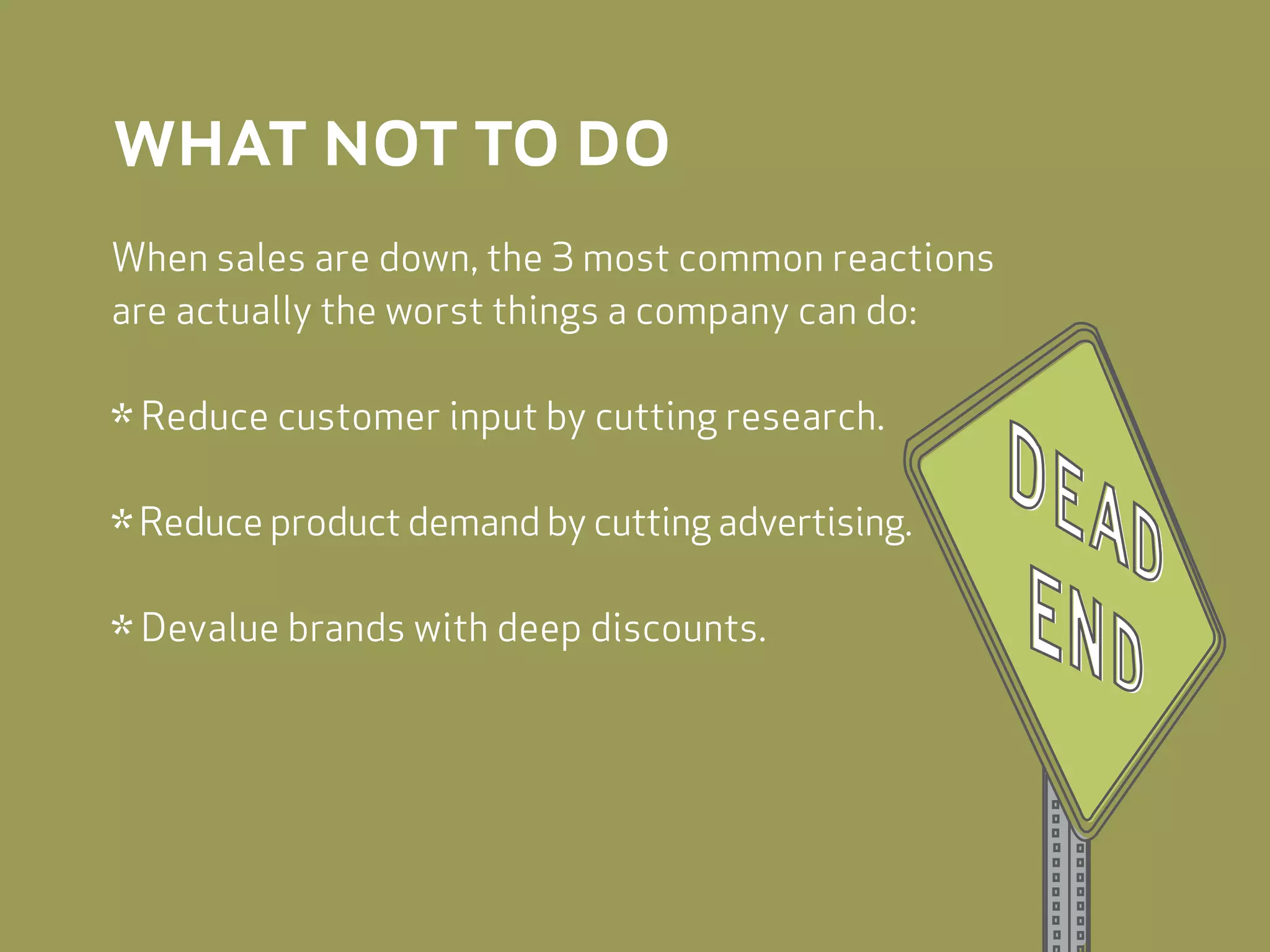 WHAT NOT TO DO

When sales are down, the 3 most common reactions are actually the worst things a company can do:

* Reduce customer input by cutting research.

* Reduce product demand by cutting advertising.

* Devalue brands with deep discounts.

DEAD END